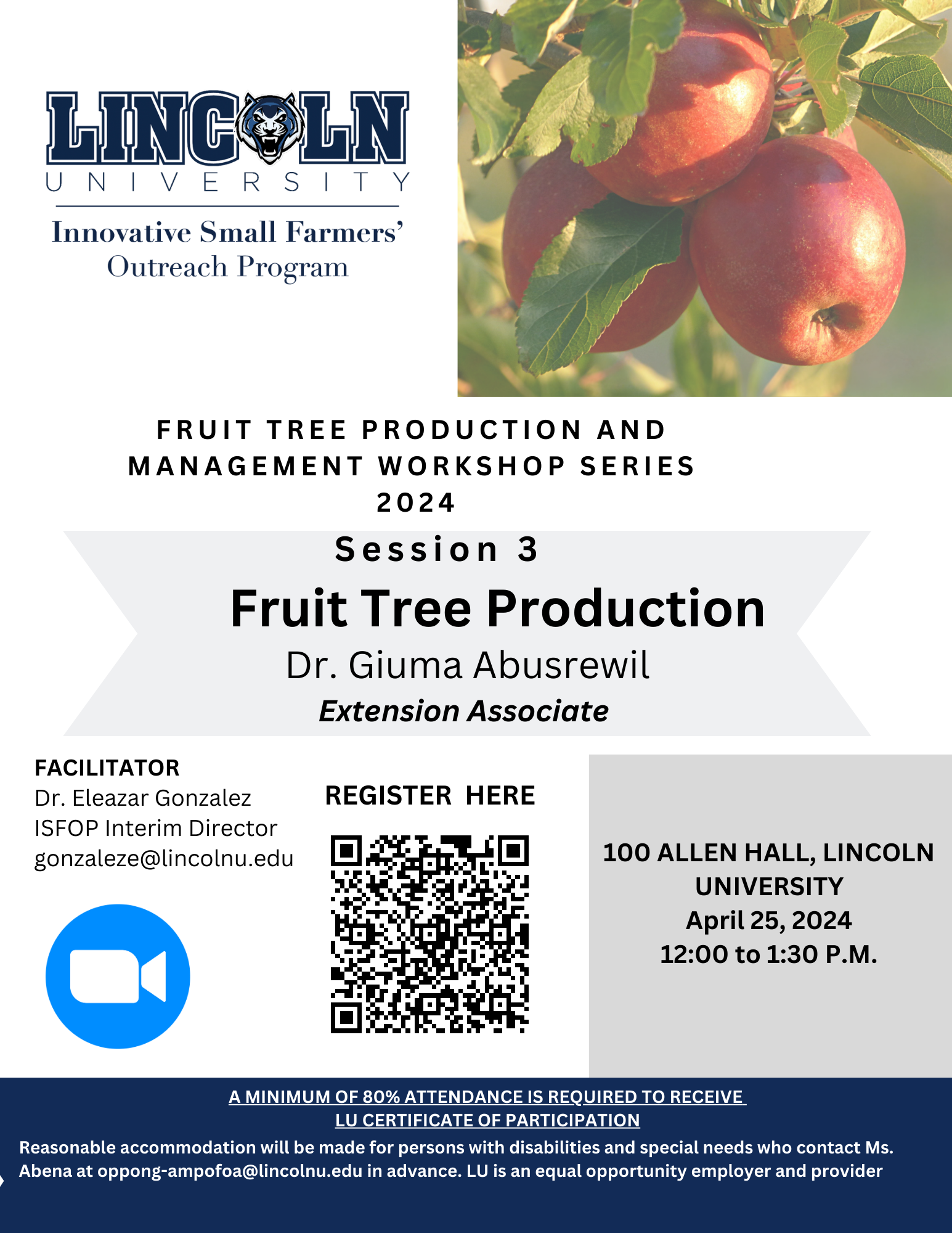 LINCOLN
UNIVERSITY
Innovative Small Farmers'
Outreach Program

FRUIT TREE PRODUCTION AND MANAGEMENT WORKSHOP SERIES 2024

Session 3
Fruit Tree Production
Dr. Giuma Abusrewil
Extension Associate

FACILITATOR
Dr. Eleazar Gonzalez
ISFOP Interim Director
gonzaleze@lincolnu.edu

REGISTER HERE

100 ALLEN HALL, LINCOLN UNIVERSITY
April 25, 2024
12:00 to 1:30 P.M.

A MINIMUM OF 80% ATTENDANCE IS REQUIRED TO RECEIVE LU CERTIFICATE OF PARTICIPATION
Reasonable accommodation will be made for persons with disabilities and special needs who contact Ms. Abena at oppong-ampofoa@lincolnu.edu in advance. LU is an equal opportunity employer and provider